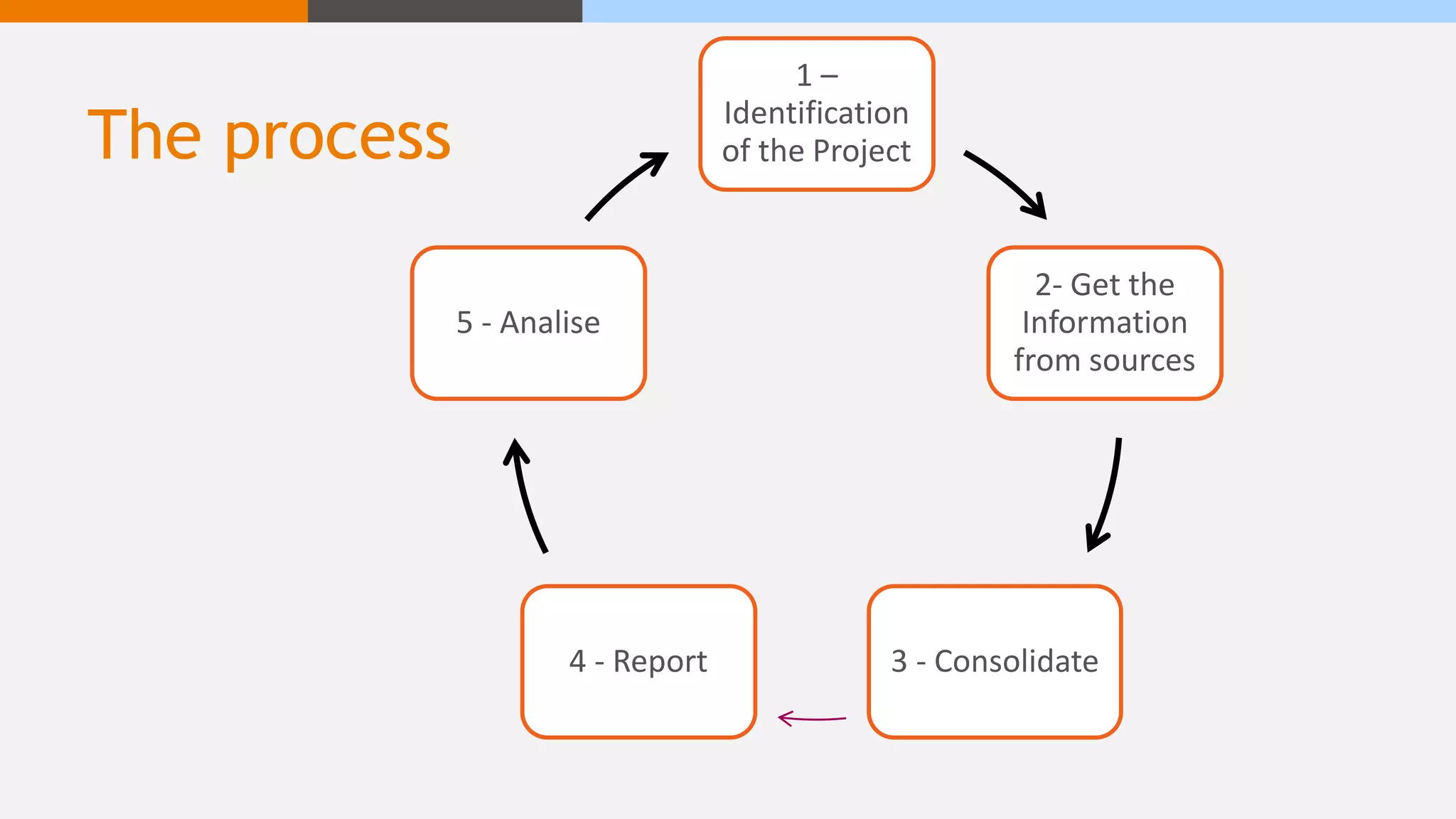 The process

1 – Identification of the Project

2- Get the Information from sources

3 - Consolidate

4 - Report

5 - Analise